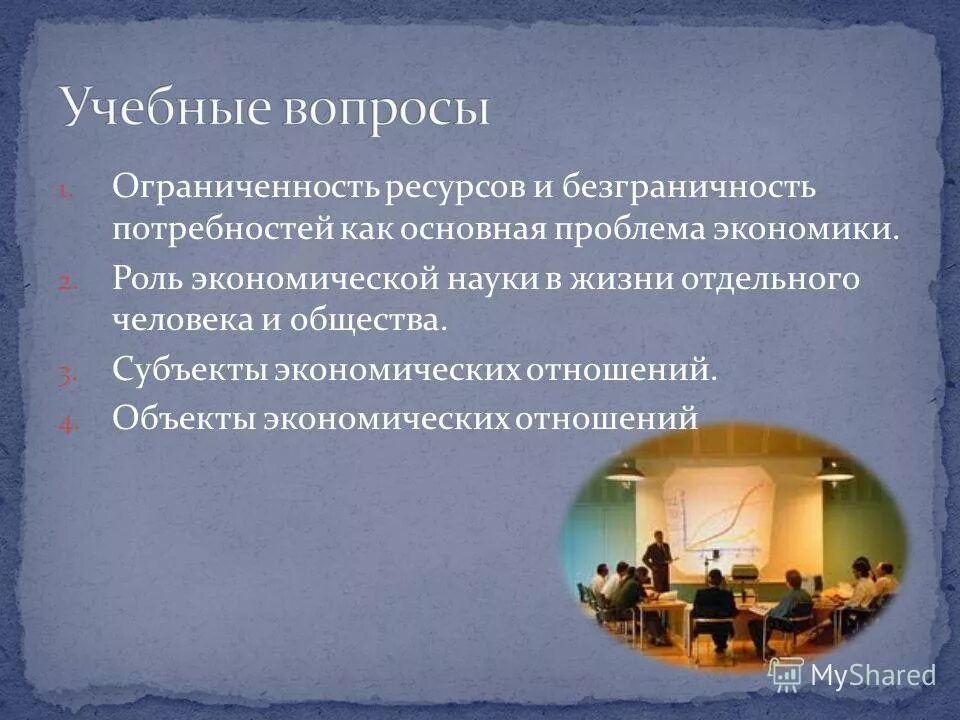 Учебные вопросы

1. Ограниченность ресурсов и безграничность потребностей как основная проблема экономики.
2. Роль экономической науки в жизни отдельного человека и общества.
3. Субъекты экономических отношений.
4. Объекты экономических отношений

MyShared